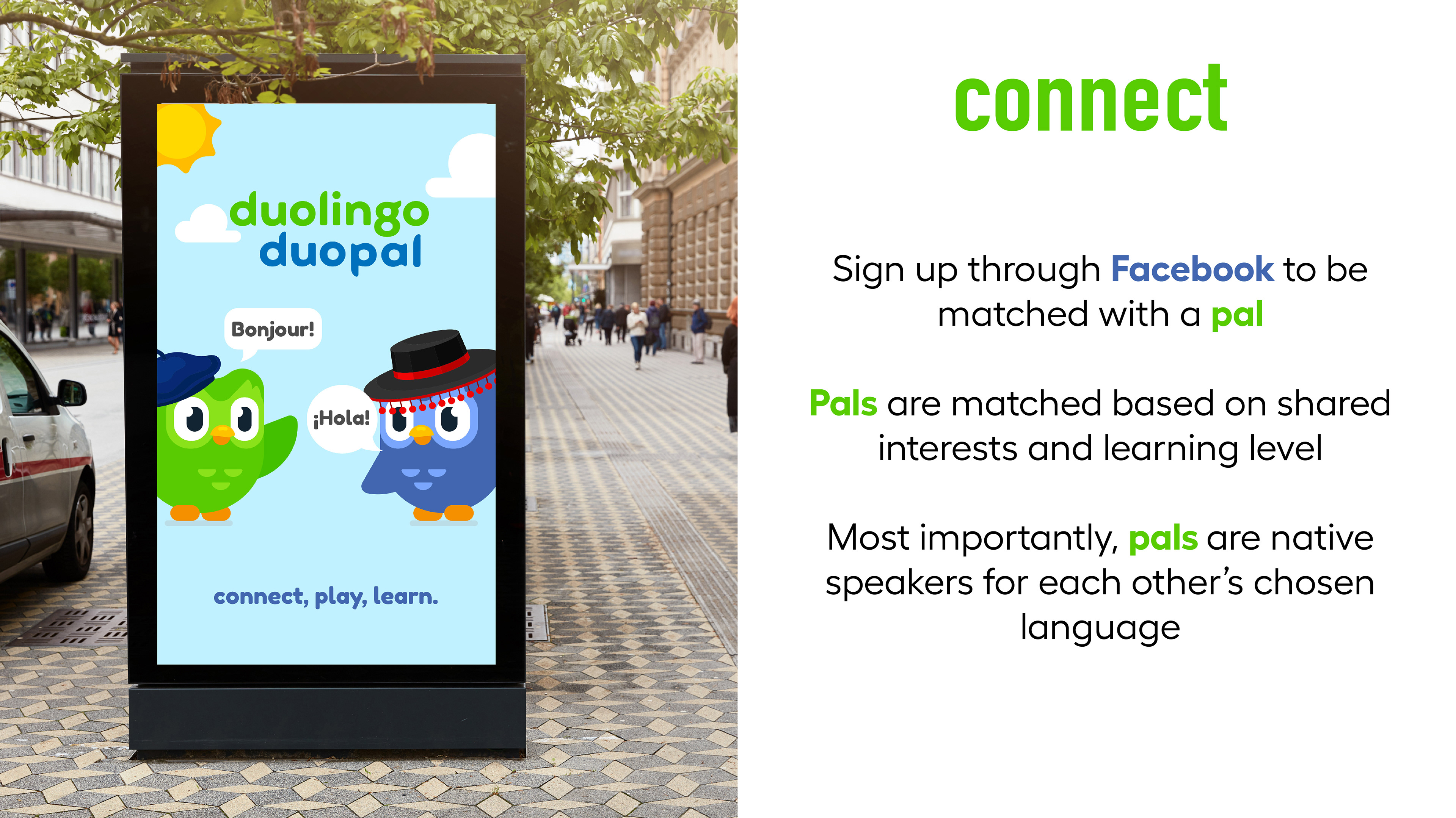 duolingo
duopal

Bonjour!

¡Hola!

connect, play, learn.

connect

Sign up through Facebook to be matched with a pal

Pals are matched based on shared interests and learning level

Most importantly, pals are native speakers for each other's chosen language